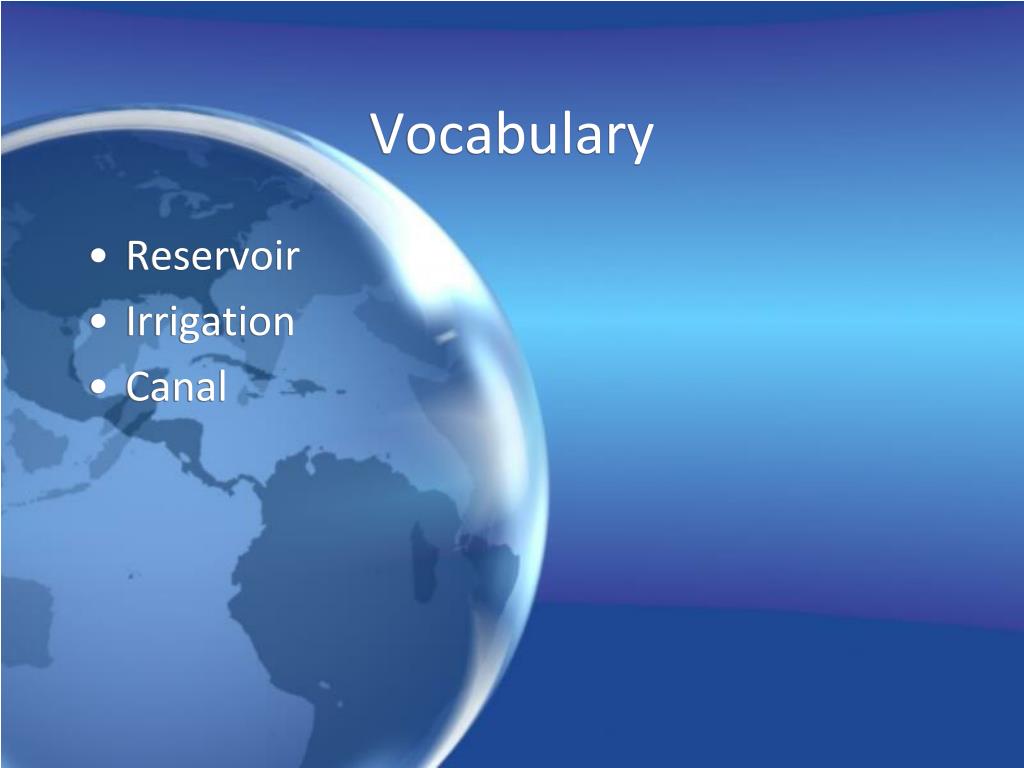 Vocabulary

• Reservoir
• Irrigation
• Canal